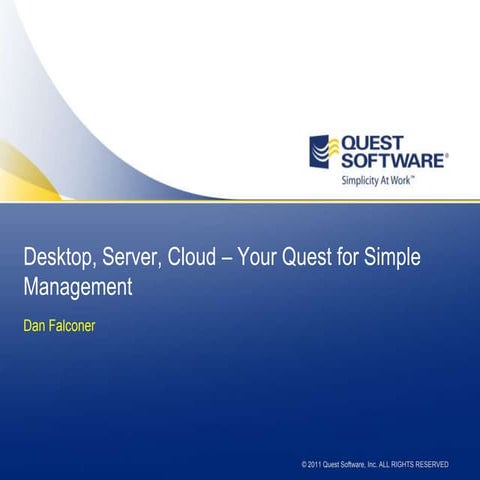 QUEST SOFTWARE®
Simplicity At Work™

Desktop, Server, Cloud – Your Quest for Simple Management

Dan Falconer

© 2011 Quest Software, Inc. ALL RIGHTS RESERVED